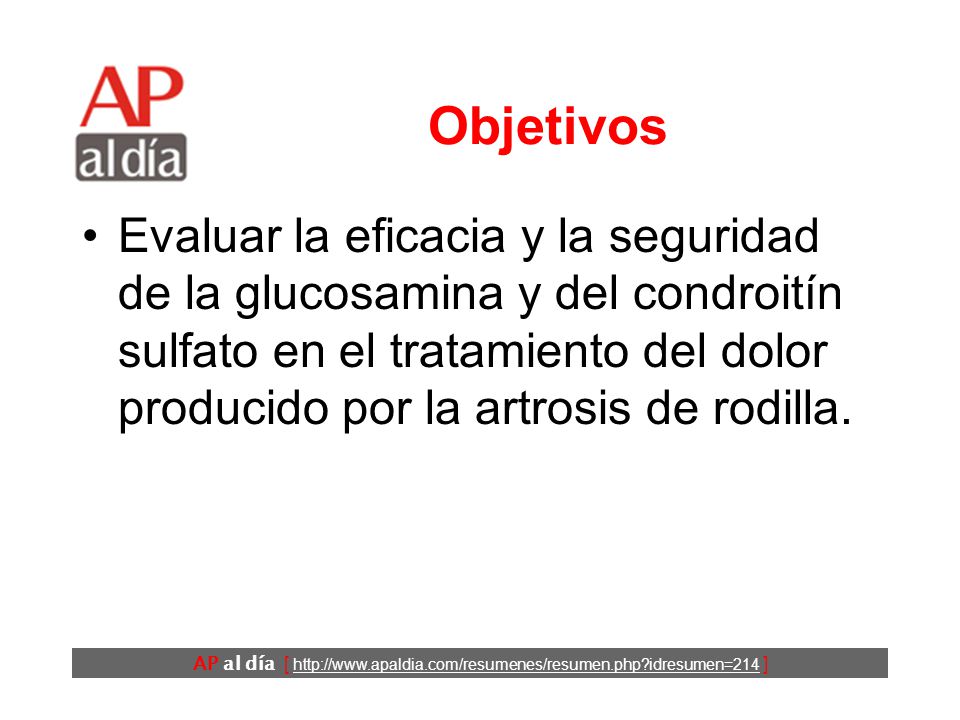 AP
al día

Objetivos

• Evaluar la eficacia y la seguridad de la glucosamina y del condroitín sulfato en el tratamiento del dolor producido por la artrosis de rodilla.

AP al día [ http://www.apaldia.com/resumenes/resumen.php?idresumen=214 ]